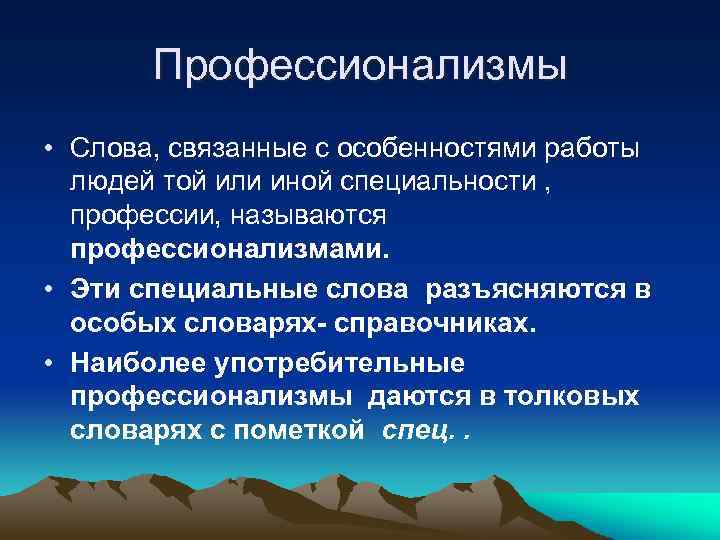 Профессионализмы

• Слова, связанные с особенностями работы людей той или иной специальности , профессии, называются профессионализмами.

• Эти специальные слова разъясняются в особых словарях- справочниках.

• Наиболее употребительные профессионализмы даются в толковых словарях с пометкой спец. .